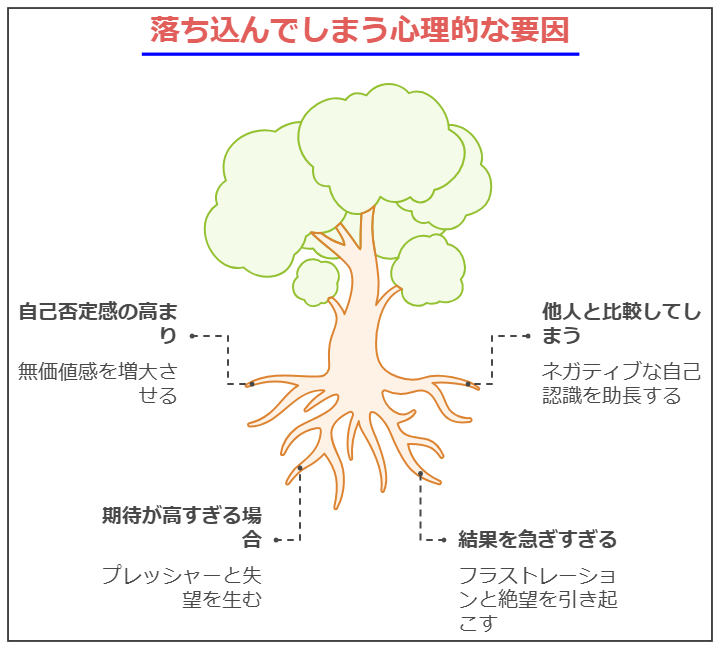 落ち込んでしまう心理的な要因

自己否定感の高まり

無価値感を増大させる

他人と比較してしまう

ネガティブな自己認識を助長する

期待が高すぎる場合

プレッシャーと失望を生む

結果を急ぎすぎる

フラストレーションと絶望を引き起こす